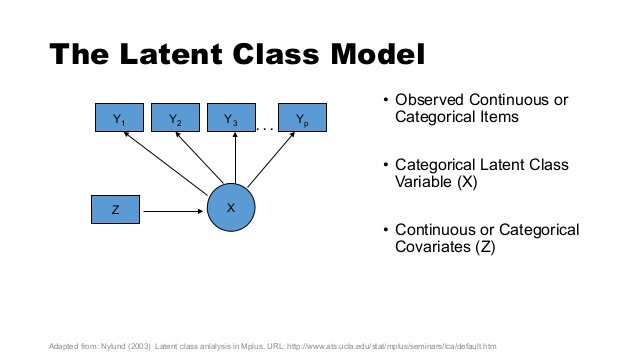 The Latent Class Model

$Y_1$ $Y_2$ $Y_3$ . . . $Y_p$

Z

X

• Observed Continuous or Categorical Items

• Categorical Latent Class Variable (X)

• Continuous or Categorical Covariates (Z)

Adapted from: Nylund (2003) Latent class anlalysis in Mplus. URL: http://www.ats.ucla.edu/stat/mplus/seminars/lca/default.htm